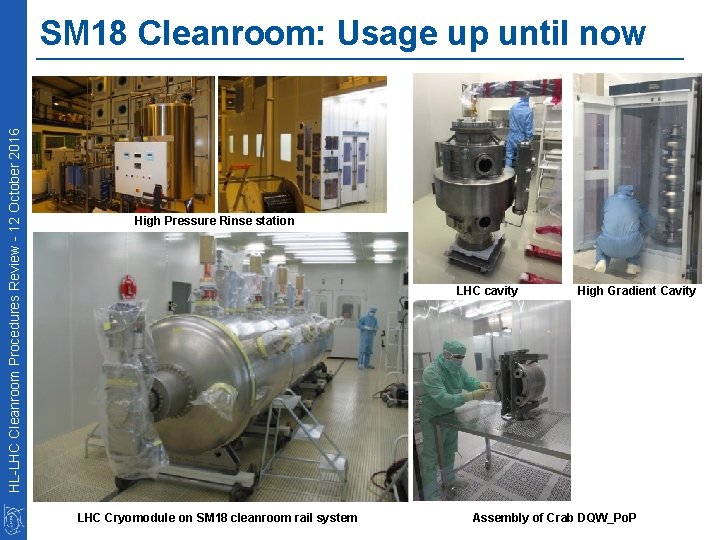 SM18 Cleanroom: Usage up until now

HL-LHC Cleanroom Procedures Review - 12 October 2016

High Pressure Rinse station

LHC cavity

High Gradient Cavity

LHC Cryomodule on SM18 cleanroom rail system

Assembly of Crab DQW_PoP